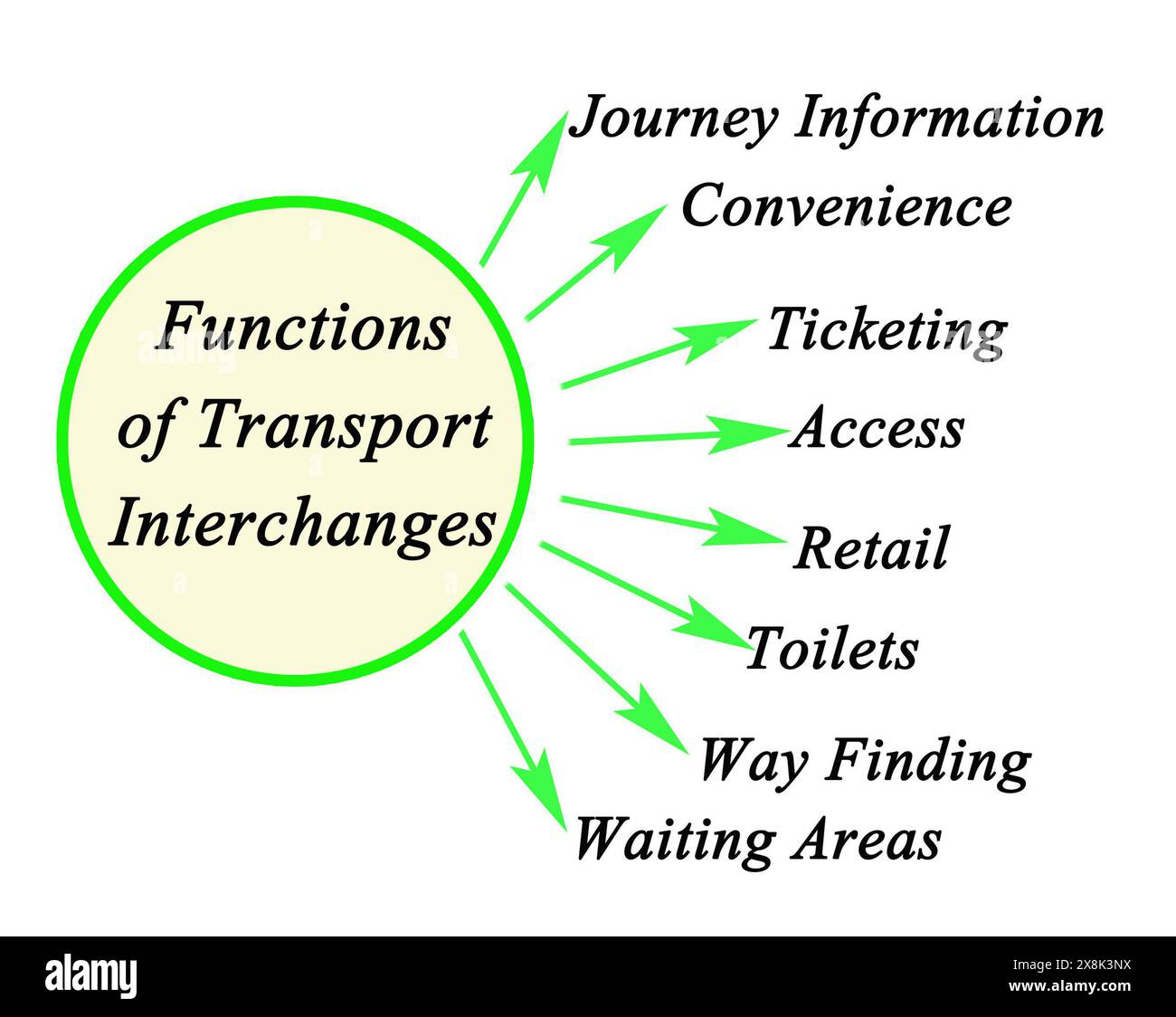 Functions of Transport Interchanges

Journey Information
Convenience
Ticketing
Access
Retail
Toilets
Way Finding
Waiting Areas

alamy

Image ID: 2X8K3NX
www.alamy.com